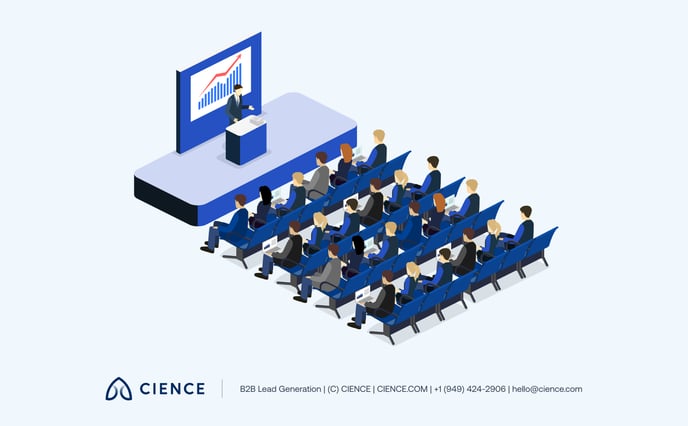 CIENCE

B2B Lead Generation | (C) CIENCE | CIENCE.COM | +1 (949) 424-2906 | hello@cience.com